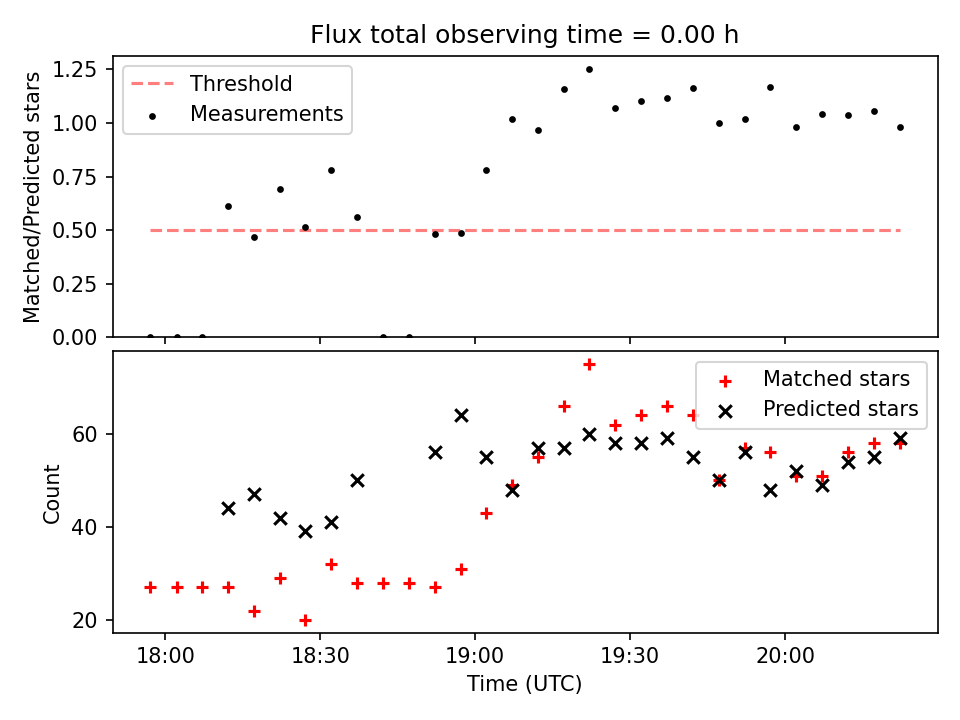 Flux total observing time = 0.00 h

Threshold
Measurements

Matched/Predicted stars

1.25
1.00
0.75
0.50
0.25
0.00

Matched stars
Predicted stars

Count

60
40
20

18:00
18:30
19:00
19:30
20:00

Time (UTC)